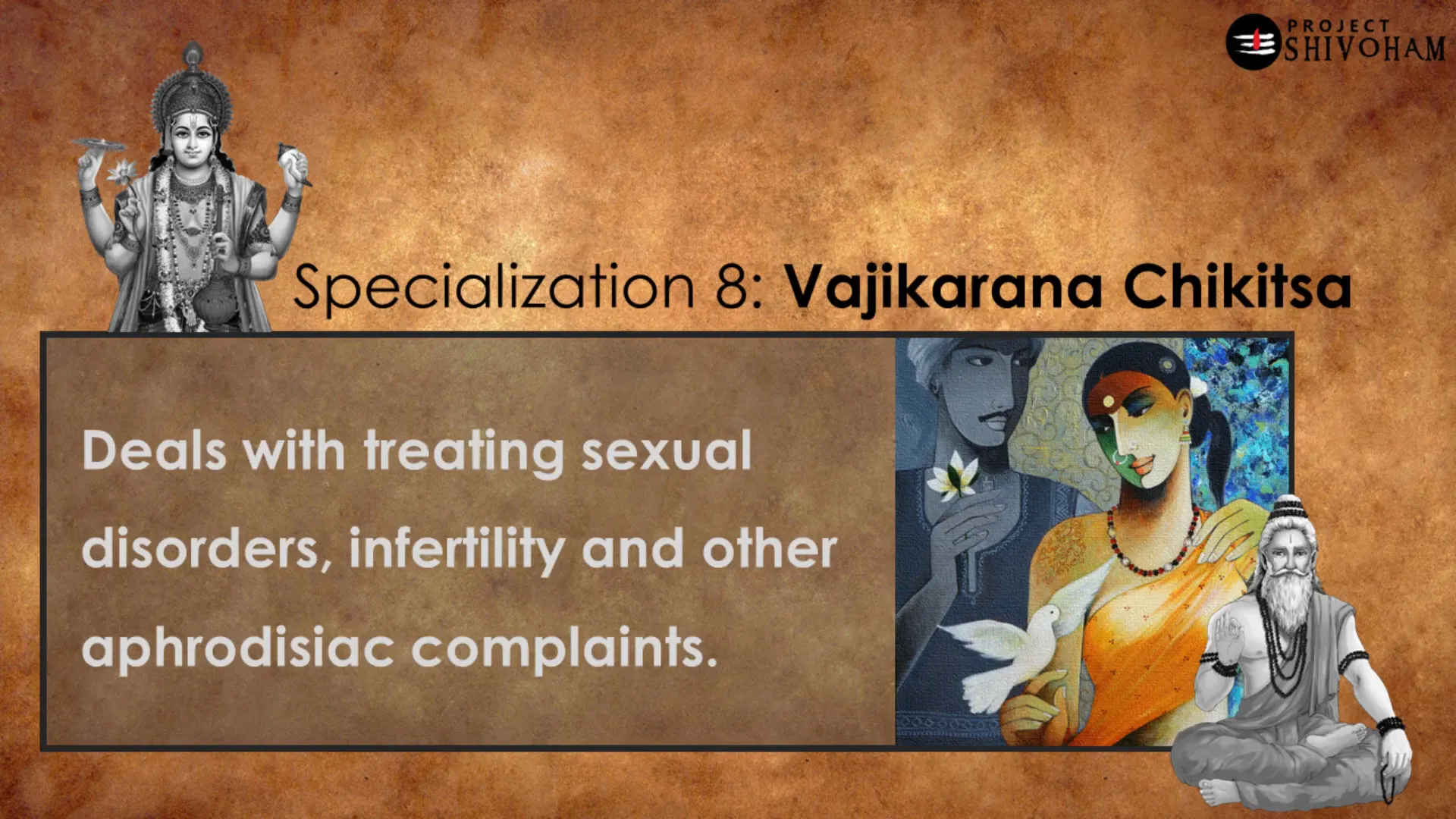 PROJECT SHIVOHAM

Specialization 8: Vajikarana Chikitsa

Deals with treating sexual disorders, infertility and other aphrodisiac complaints.